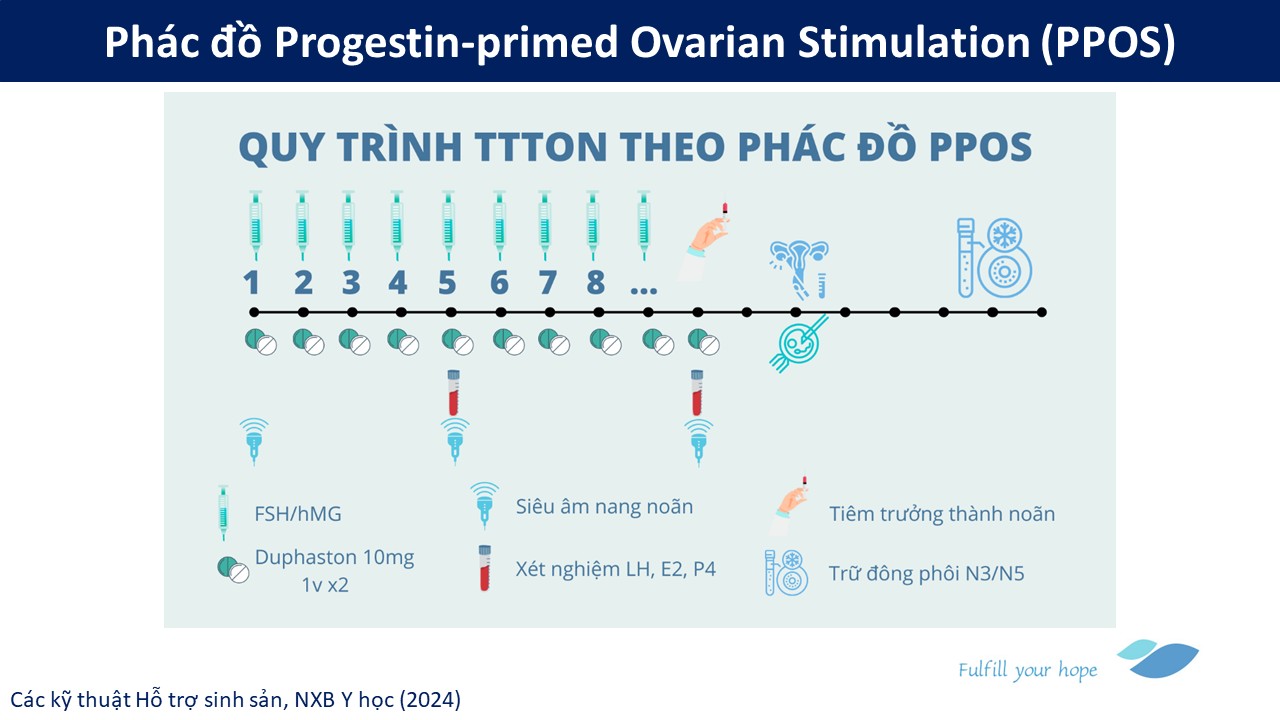 Phác đồ Progestin-primed Ovarian Stimulation (PPOS)

QUY TRÌNH TTTON THEO PHÁC ĐỒ PPOS

1 2 3 4 5 6 7 8 ...

FSH/hMG

Duphaston 10mg 1v x2

Siêu âm nang noãn

Xét nghiệm LH, E2, P4

Tiêm trưởng thành noãn

Trữ đông phôi N3/N5

Fulfill your hope

Các kỹ thuật Hỗ trợ sinh sản, NXB Y học (2024)